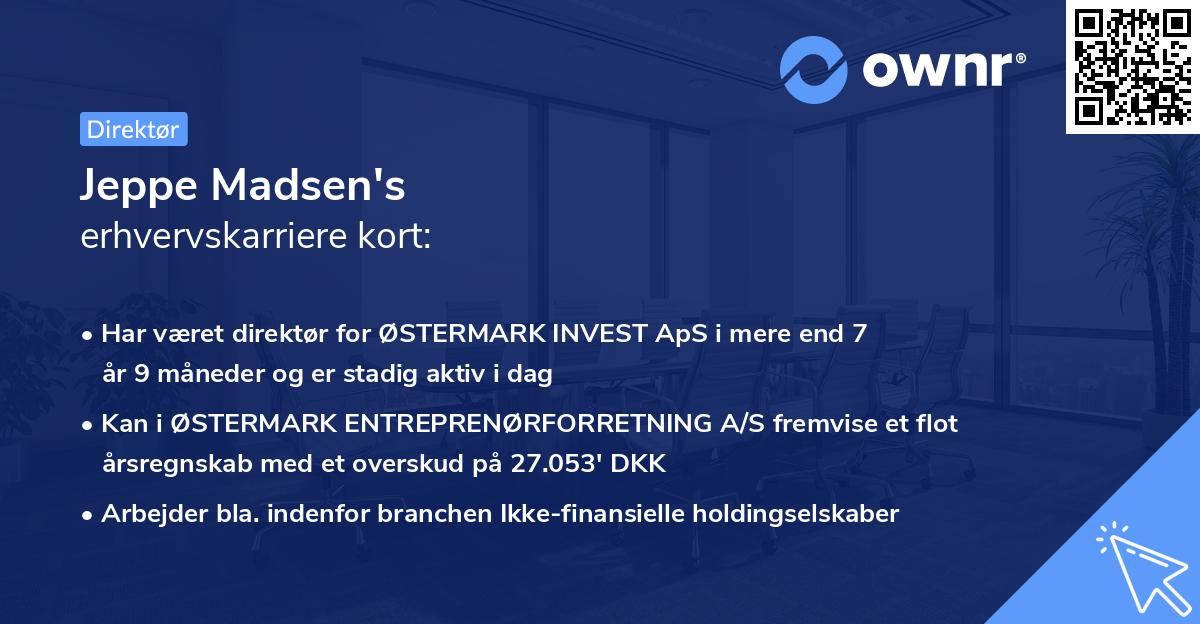 ownr®

Direktør

Jeppe Madsen's
erhvervskarriere kort:

• Har været direktør for ØSTERMARK INVEST ApS i mere end 7 år 9 måneder og er stadig aktiv i dag

• Kan i ØSTERMARK ENTREPRENØRFORRETNING A/S fremvise et flot årsregnskab med et overskud på 27.053' DKK

• Arbejder bla. indenfor branchen Ikke-finansielle holdingselskaber